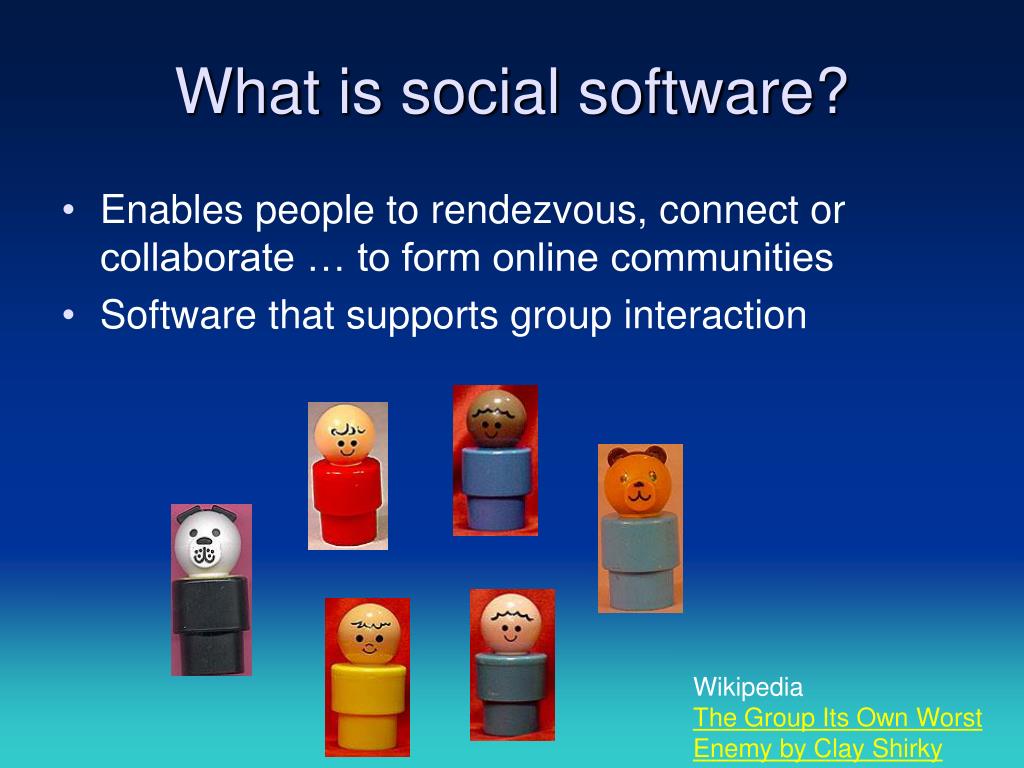 What is social software?

• Enables people to rendezvous, connect or collaborate … to form online communities
• Software that supports group interaction

Wikipedia
The Group Its Own Worst Enemy by Clay Shirky